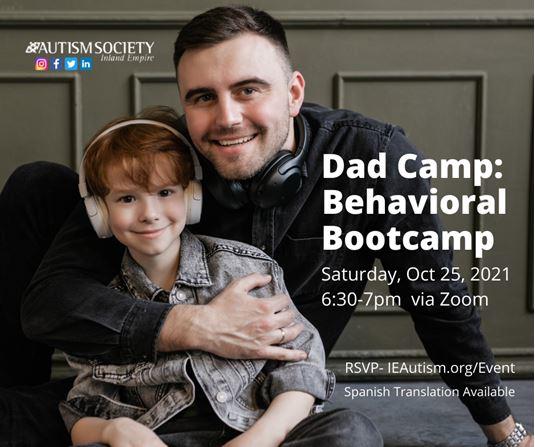 AUTISM SOCIETY
Inland Empire

Dad Camp: Behavioral Bootcamp

Saturday, Oct 25, 2021
6:30-7pm via Zoom

RSVP- IEAutism.org/Event
Spanish Translation Available